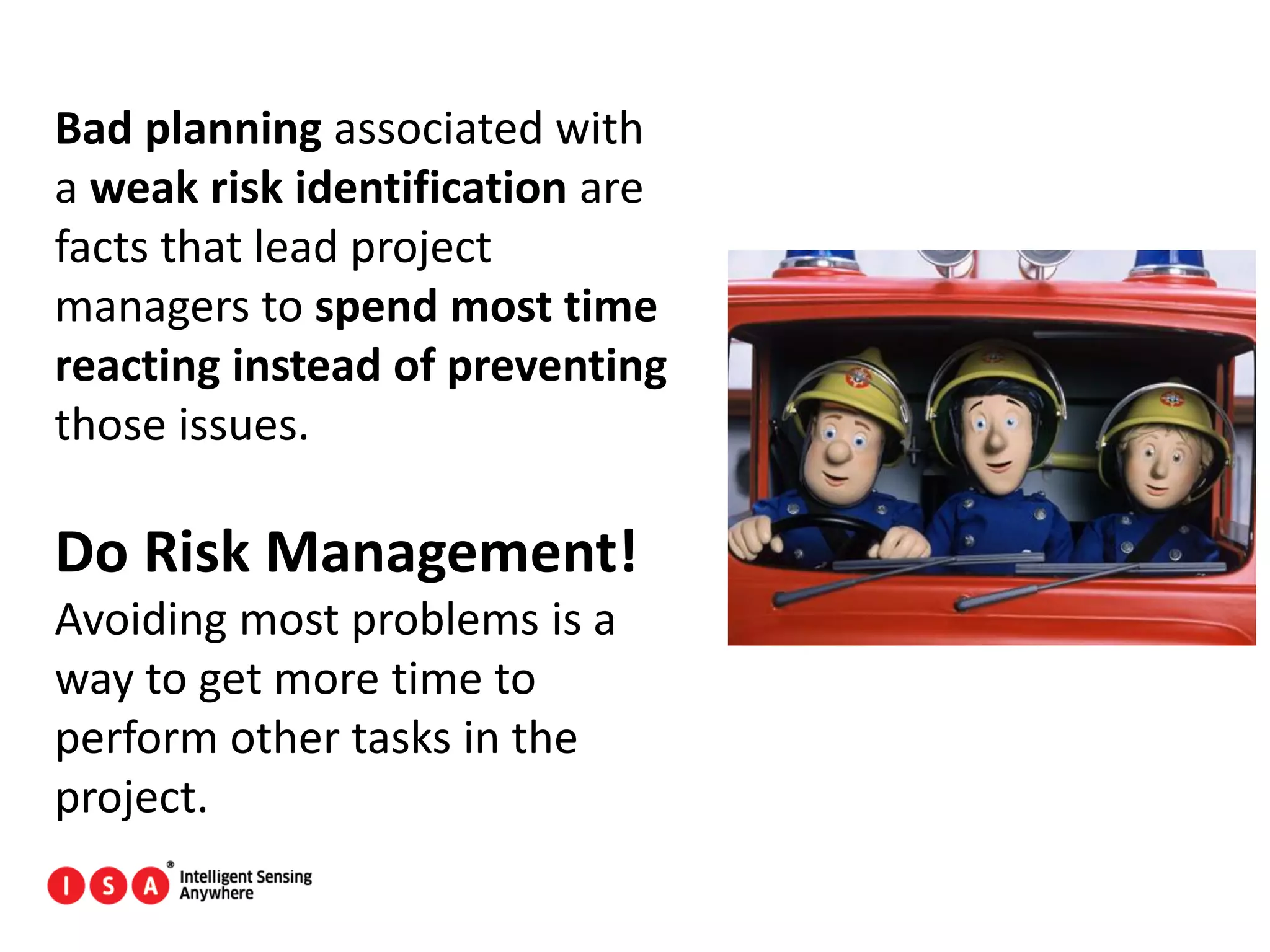 Bad planning associated with a weak risk identification are facts that lead project managers to spend most time reacting instead of preventing those issues.

Do Risk Management!

Avoiding most problems is a way to get more time to perform other tasks in the project.

I S A ® Intelligent Sensing Anywhere